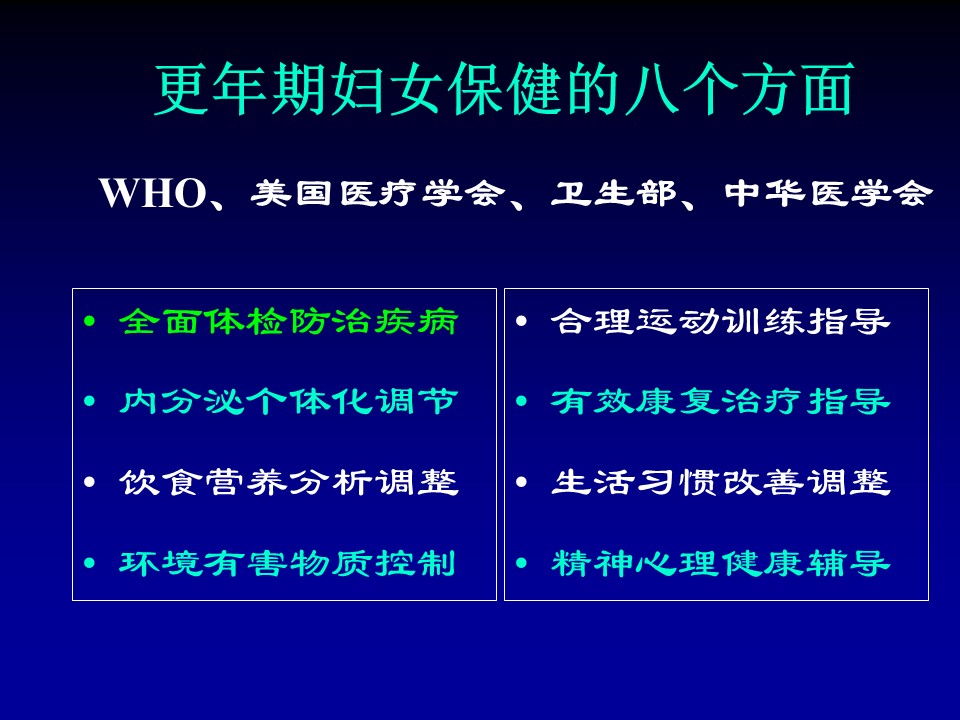 更年期妇女保健的八个方面

WHO、美国医疗学会、卫生部、中华医学会

• 全面体检防治疾病
• 内分泌个体化调节
• 饮食营养分析调整
• 环境有害物质控制

• 合理运动训练指导
• 有效康复治疗指导
• 生活习惯改善调整
• 精神心理健康辅导